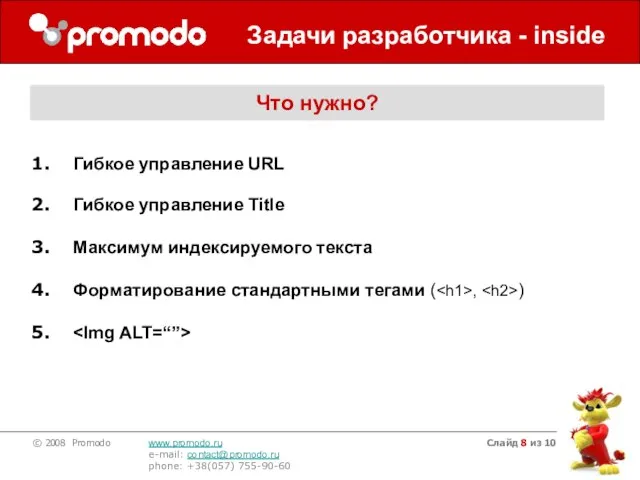 promodo Задачи разработчика - inside

Что нужно?

1. Гибкое управление URL

2. Гибкое управление Title

3. Максимум индексируемого текста

4. Форматирование стандартными тегами (<h1>, <h2>)

5. <Img ALT=“”>

© 2008 Promodo www.promodo.ru e-mail: contact@promodo.ru phone: +38(057) 755-90-60 Слайд 8 из 10